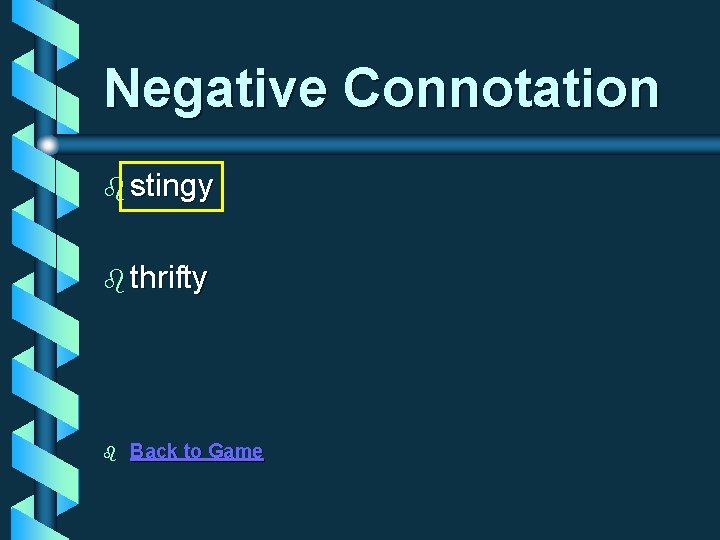 Negative Connotation

stingy

thrifty

Back to Game